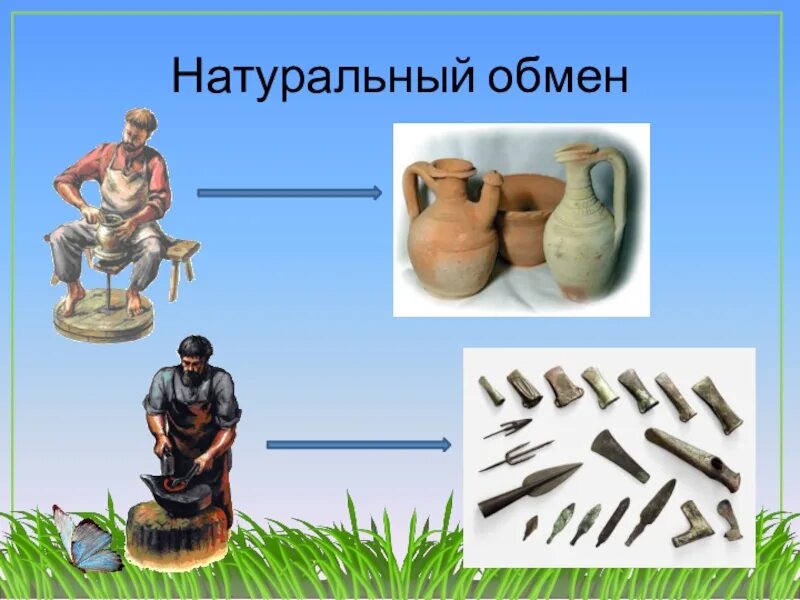 Натуральный обмен